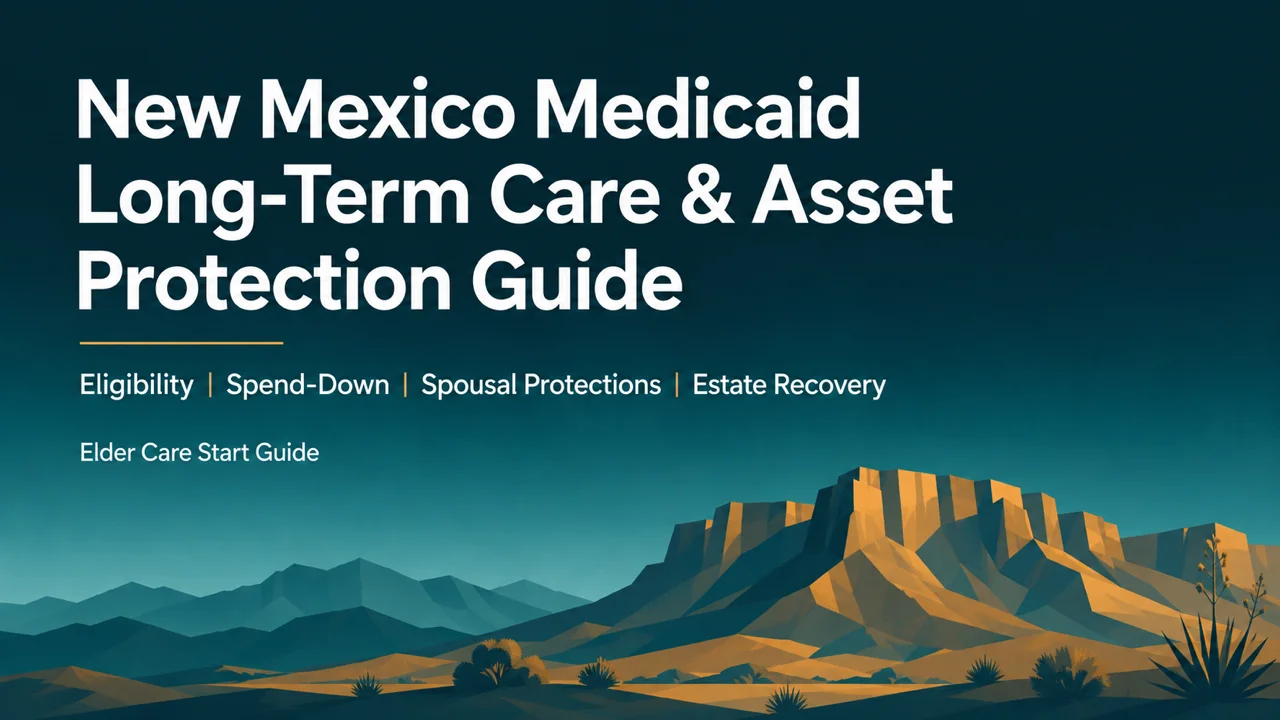 New Mexico Medicaid Long-Term Care & Asset Protection Guide

Eligibility | Spend-Down | Spousal Protections | Estate Recovery

Elder Care Start Guide